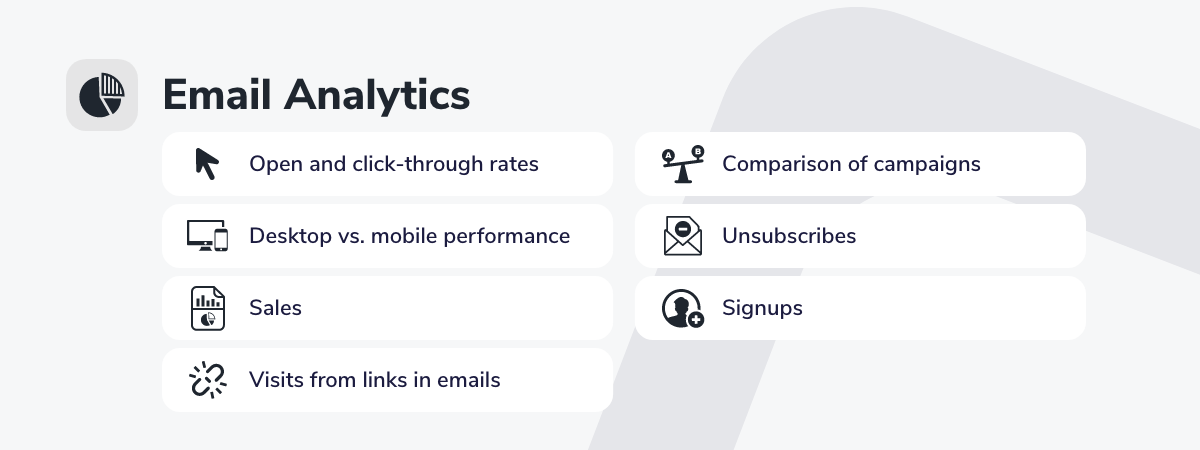 Email Analytics

Open and click-through rates

Desktop vs. mobile performance

Sales

Visits from links in emails

A B

Comparison of campaigns

Unsubscribes

Signups